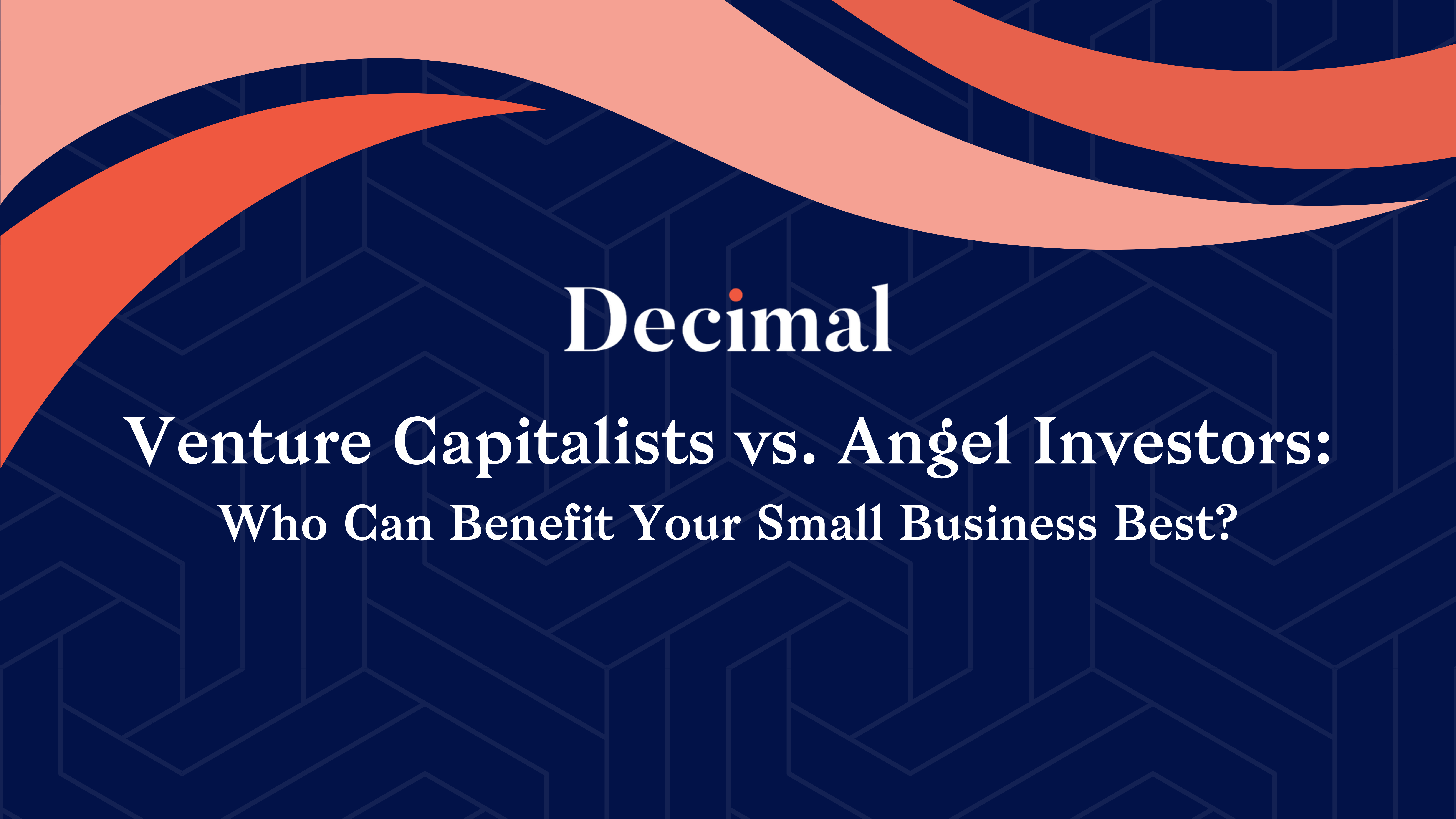 Decimal

Venture Capitalists vs. Angel Investors:
Who Can Benefit Your Small Business Best?